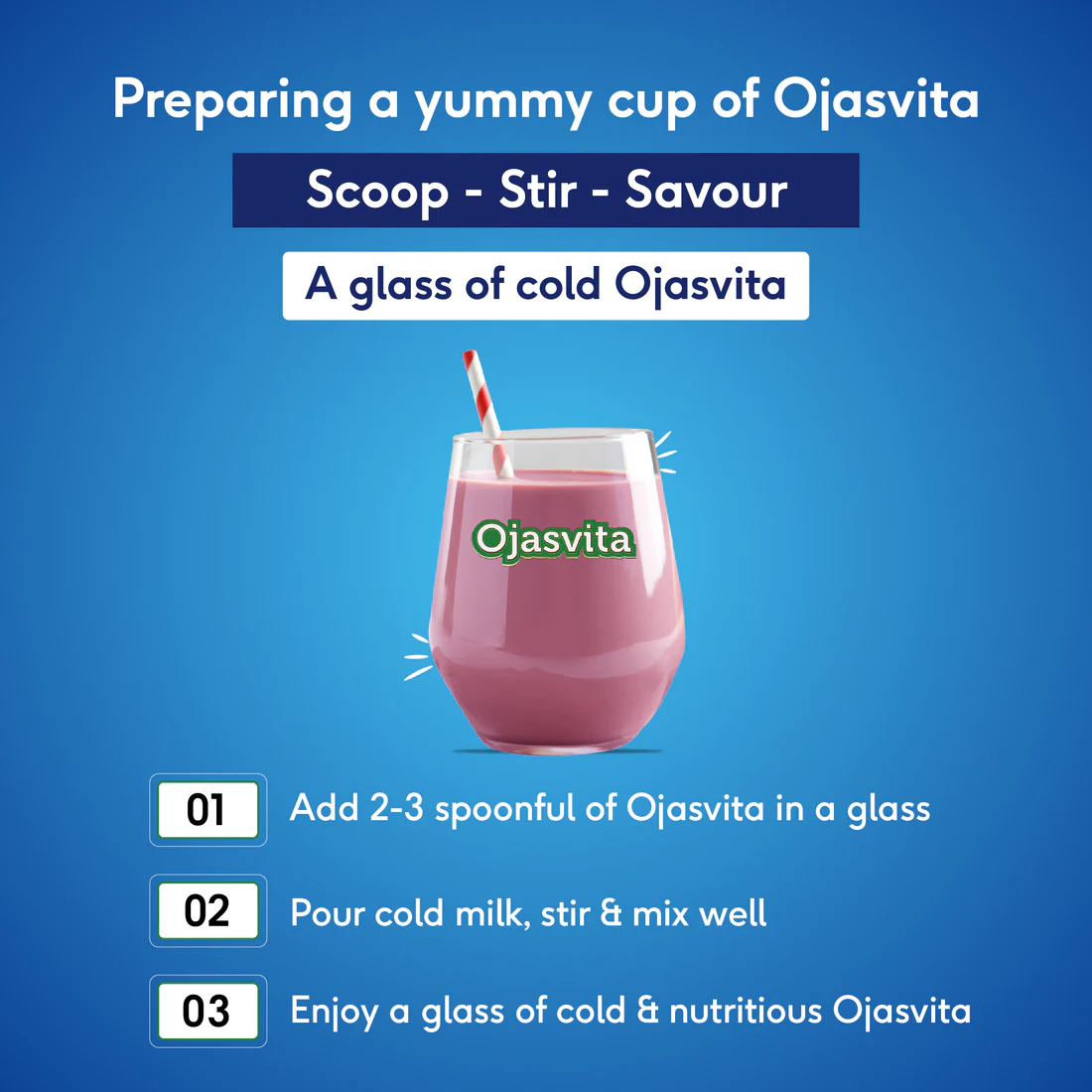 Preparing a yummy cup of Ojasvita

Scoop - Stir - Savour

A glass of cold Ojasvita

Ojasvita

01 Add 2-3 spoonful of Ojasvita in a glass

02 Pour cold milk, stir & mix well

03 Enjoy a glass of cold & nutritious Ojasvita